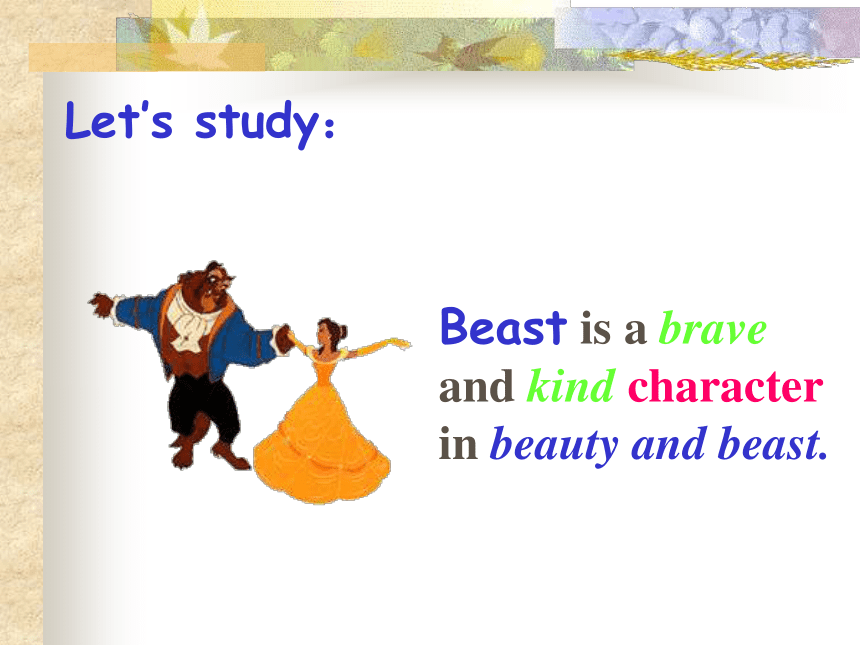 Let's study:

Beast is a brave and kind character in beauty and beast.